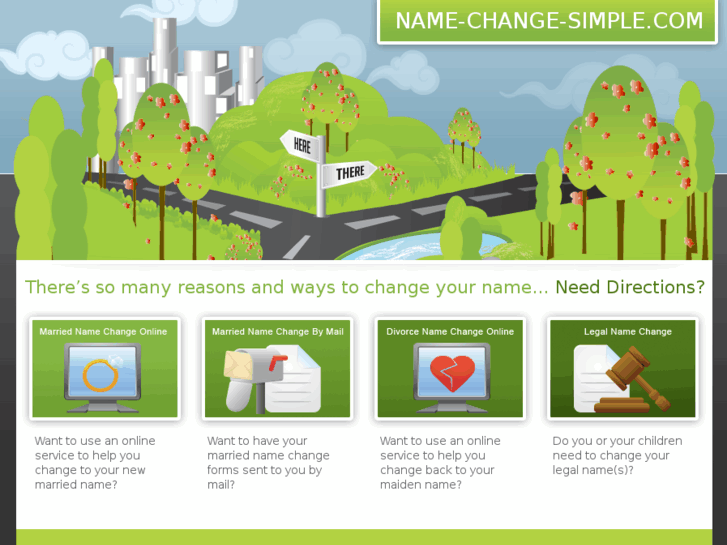 NAME-CHANGE-SIMPLE.COM

HERE

THERE

There's so many reasons and ways to change your name... Need Directions?

Married Name Change Online

Want to use an online service to help you change to your new married name?

Married Name Change By Mail

Want to have your married name change forms sent to you by mail?

Divorce Name Change Online

Want to use an online service to help you change back to your maiden name?

Legal Name Change

Do you or your children need to change your legal name(s)?